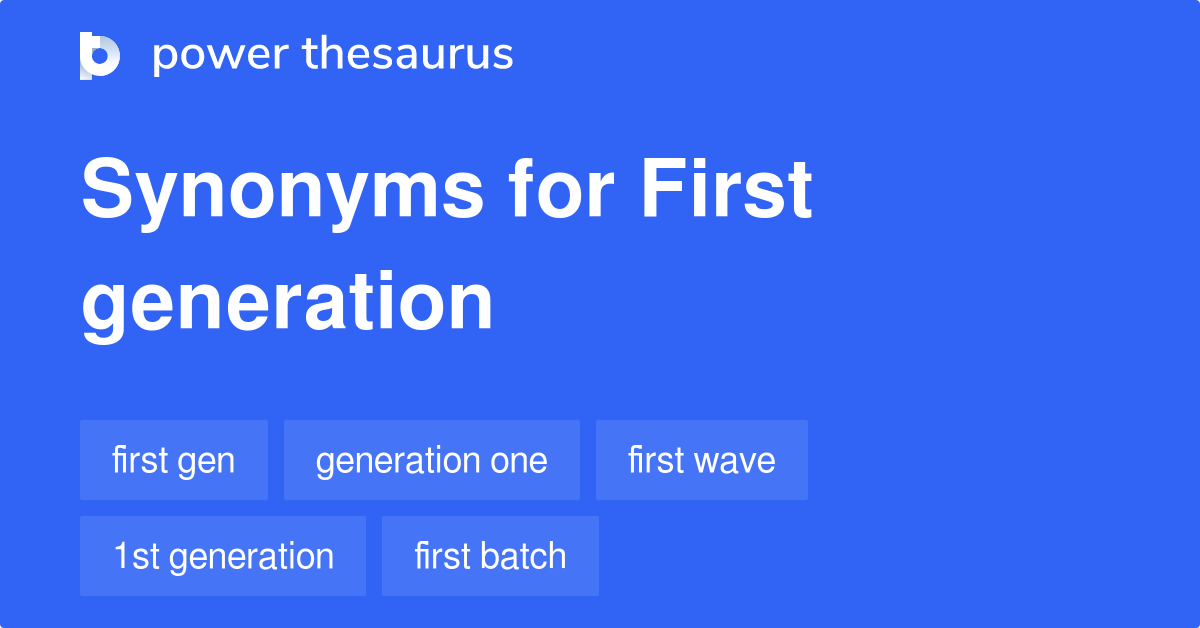 power thesaurus

Synonyms for First generation

first gen
generation one
first wave
1st generation
first batch